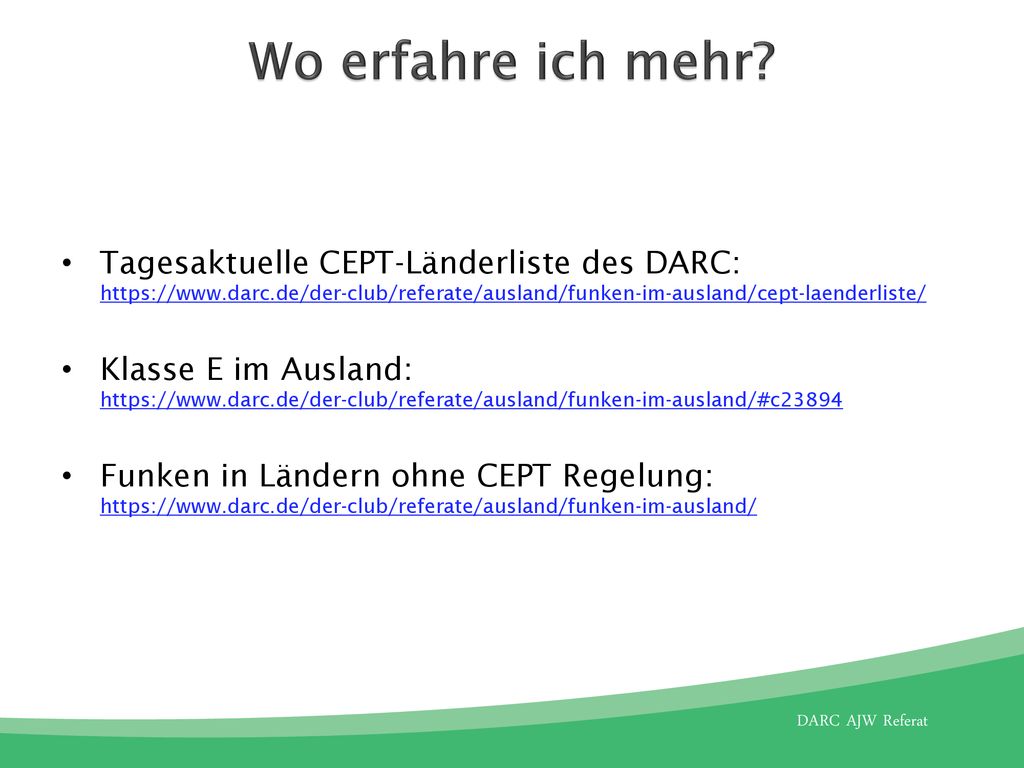 Wo erfahre ich mehr?

• Tagesaktuelle CEPT-Länderliste des DARC: https://www.darc.de/der-club/referate/ausland/funken-im-ausland/cept-laenderliste/

• Klasse E im Ausland: https://www.darc.de/der-club/referate/ausland/funken-im-ausland/#c23894

• Funken in Ländern ohne CEPT Regelung: https://www.darc.de/der-club/referate/ausland/funken-im-ausland/

DARC AJW Referat